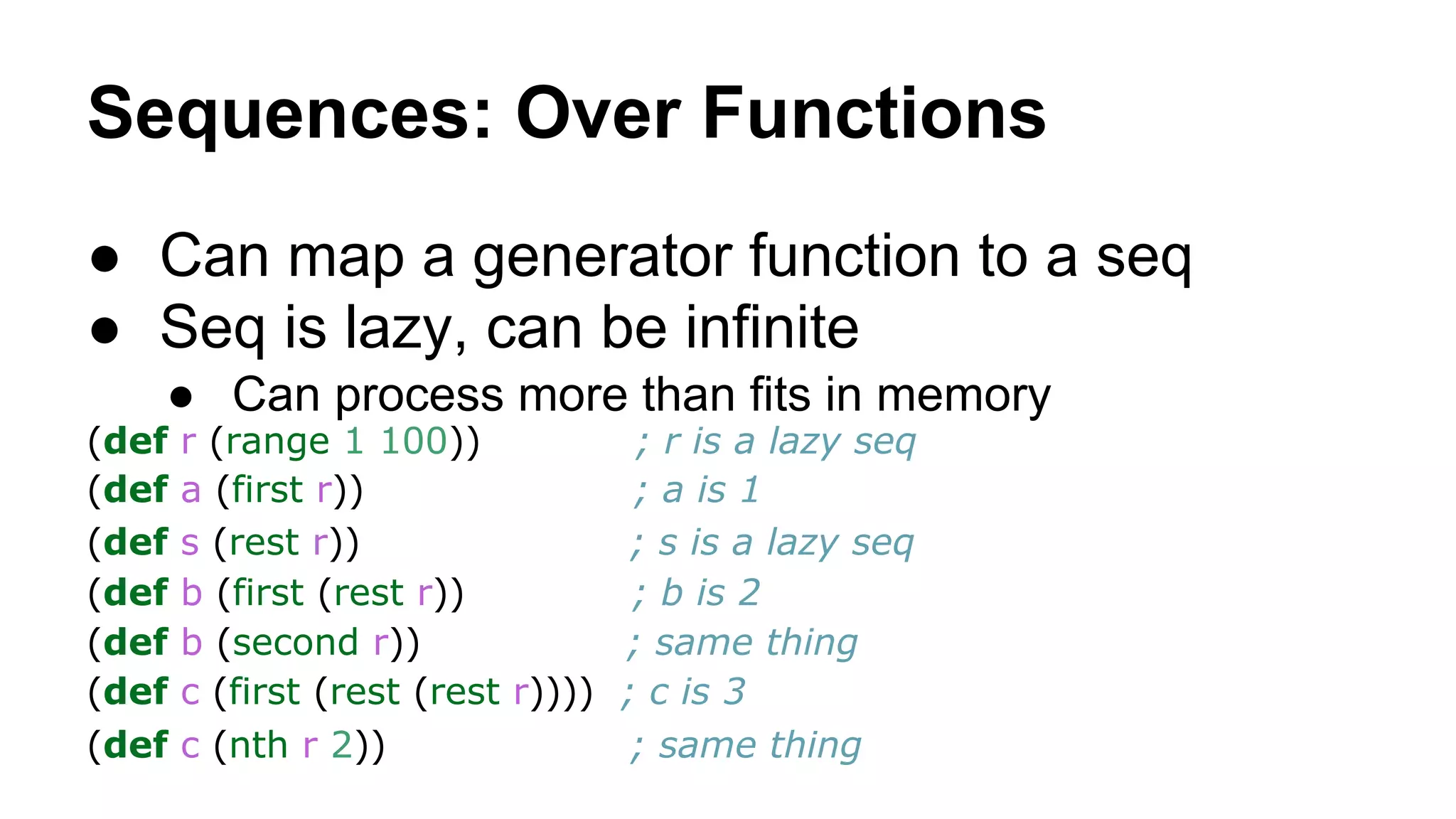 Sequences: Over Functions

● Can map a generator function to a seq
● Seq is lazy, can be infinite
  ● Can process more than fits in memory

(def r (range 1 100)) ; r is a lazy seq
(def a (first r)) ; a is 1
(def s (rest r)) ; s is a lazy seq
(def b (first (rest r)) ; b is 2
(def b (second r)) ; same thing
(def c (first (rest (rest r)))) ; c is 3
(def c (nth r 2)) ; same thing